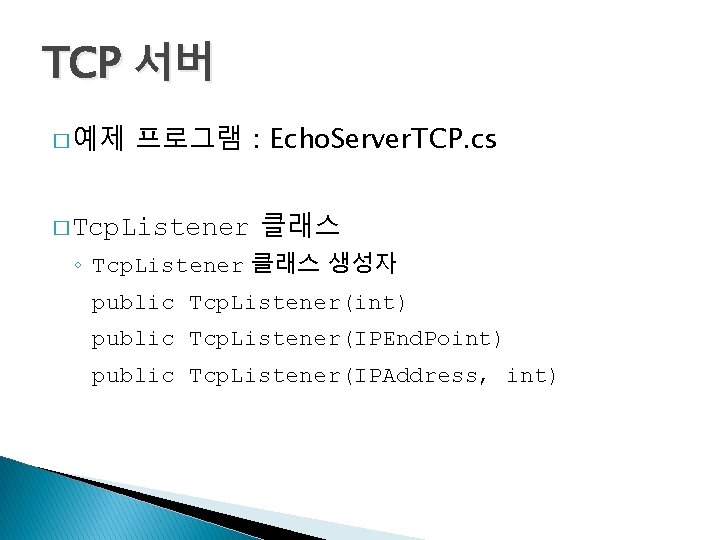 TCP 서버

□ 예제 프로그램 : EchoServerTCP.cs

□ TcpListener 클래스

◦ TcpListener 클래스 생성자

public TcpListener(int)

public TcpListener(IPEndPoint)

public TcpListener(IPAddress, int)